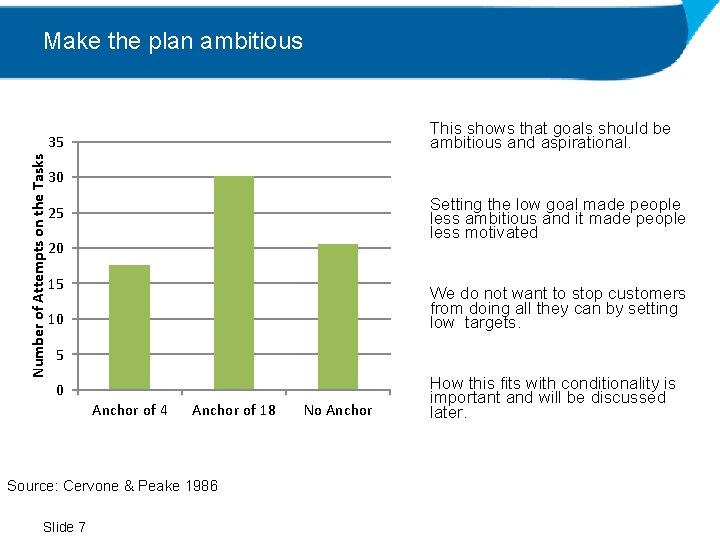 Make the plan ambitious

Number of Attempts on the Tasks

35
30
25
20
15
10
5
0

Anchor of 4
Anchor of 18
No Anchor

This shows that goals should be ambitious and aspirational.

Setting the low goal made people less ambitious and it made people less motivated

We do not want to stop customers from doing all they can by setting low targets.

How this fits with conditionality is important and will be discussed later.

Source: Cervone & Peake 1986

Slide 7